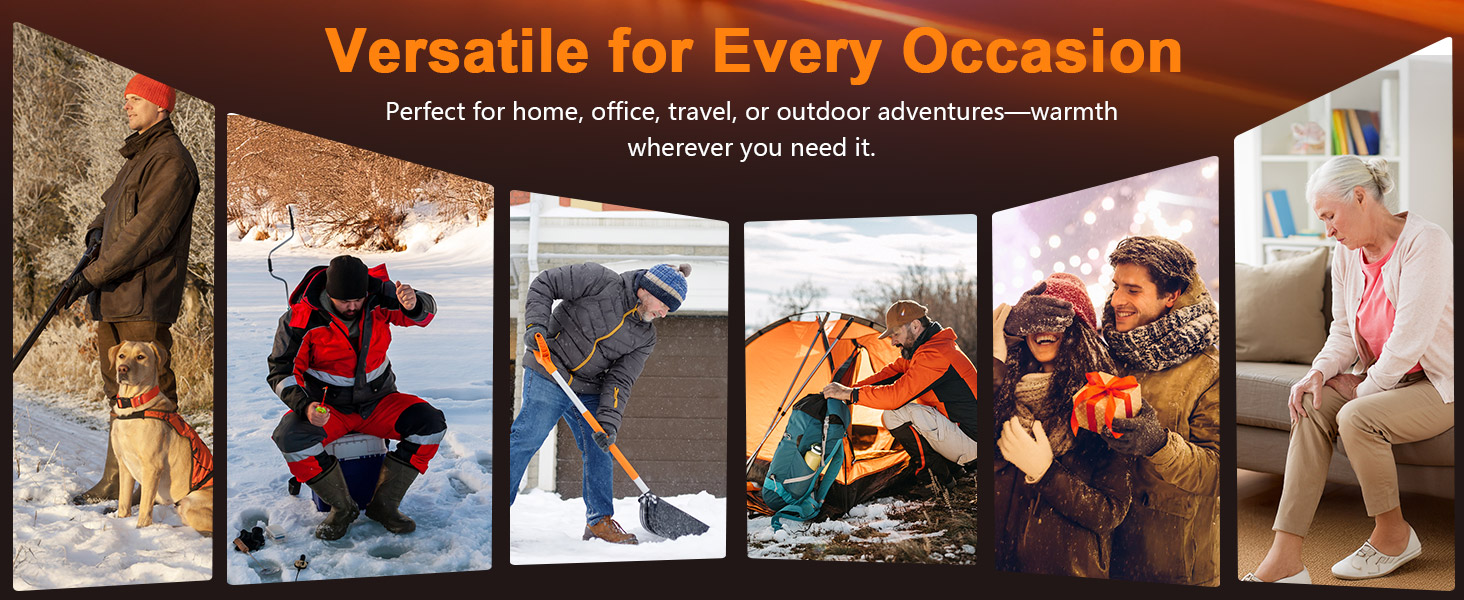 Versatile for Every Occasion

Perfect for home, office, travel, or outdoor adventures—warmth wherever you need it.